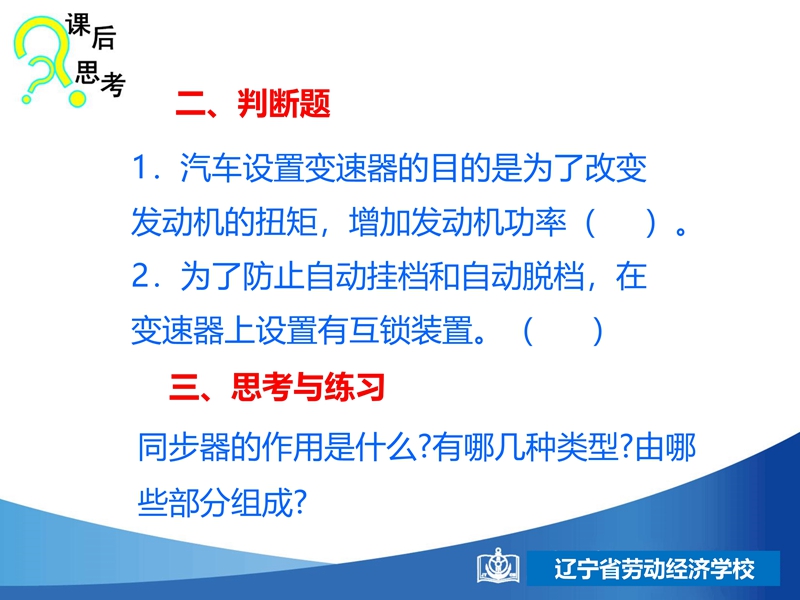 课后思考

二、判断题

1．汽车设置变速器的目的是为了改变发动机的扭矩，增加发动机功率（　　）。

2．为了防止自动挂档和自动脱档，在变速器上设置有互锁装置。（　　）

三、思考与练习

同步器的作用是什么?有哪几种类型?由哪些部分组成?

辽宁省劳动经济学校